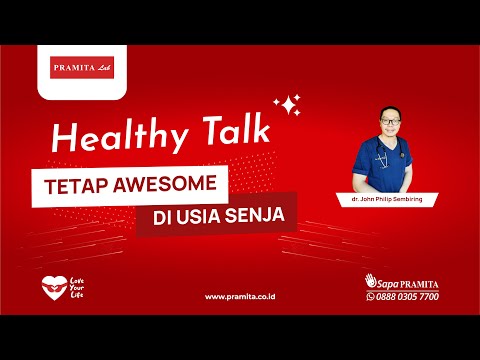 PRAMITA Lab

Healthy Talk

TETAP AWESOME

DI USIA SENJA

dr. John Philip Sembiring

Love Your Life

www.pramita.co.id

Sapa PRAMITA
0888 0305 7700